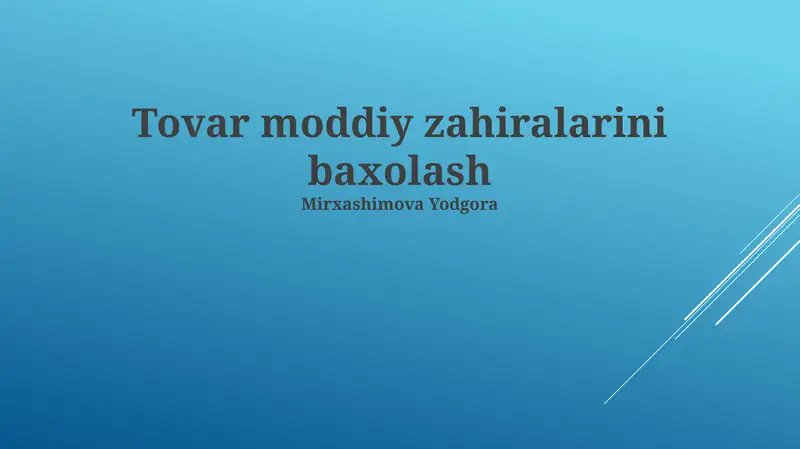 Tovar moddiy zahiralarini baxolash
Mirxashimova Yodgora